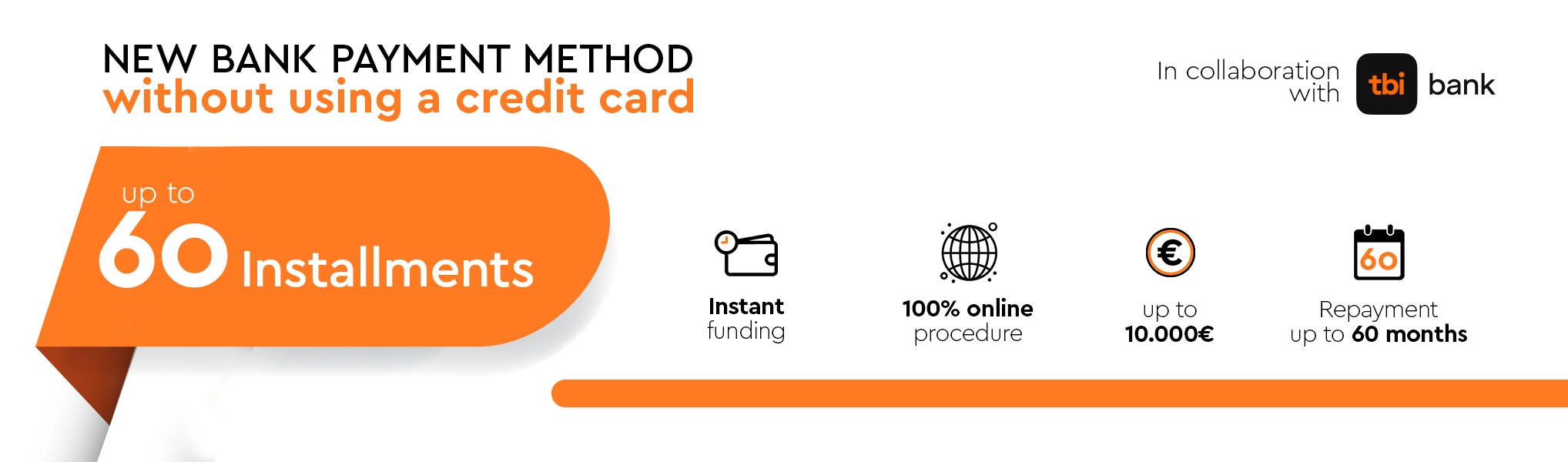 NEW BANK PAYMENT METHOD
without using a credit card

In collaboration with tbi bank

up to
60 Installments

Instant funding

100% online procedure

€
up to 10.000€

60
Repayment up to 60 months